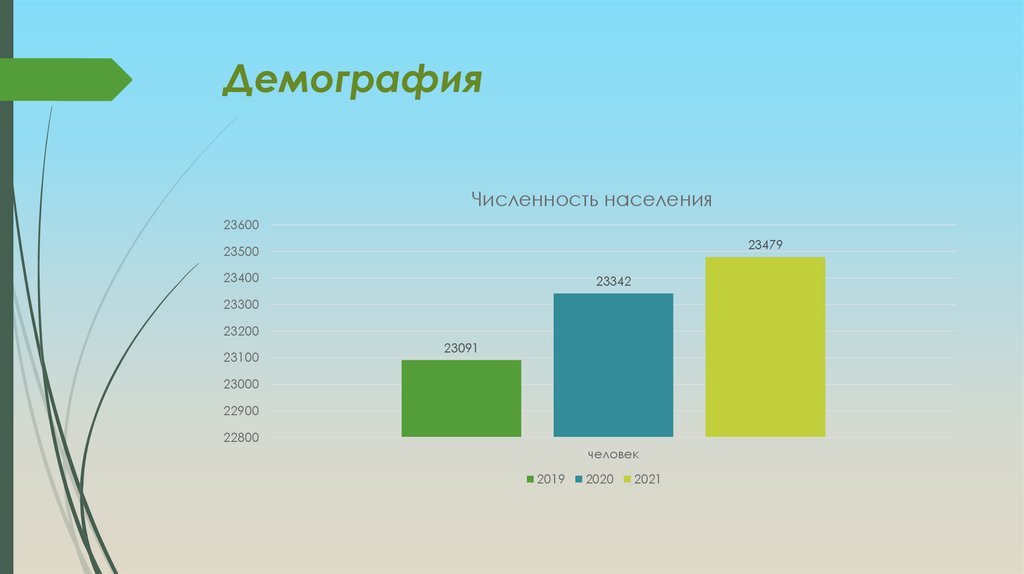 Демография

Численность населения

23600
23500
23400
23300
23200
23100
23000
22900
22800

23091
23342
23479

человек

2019 2020 2021